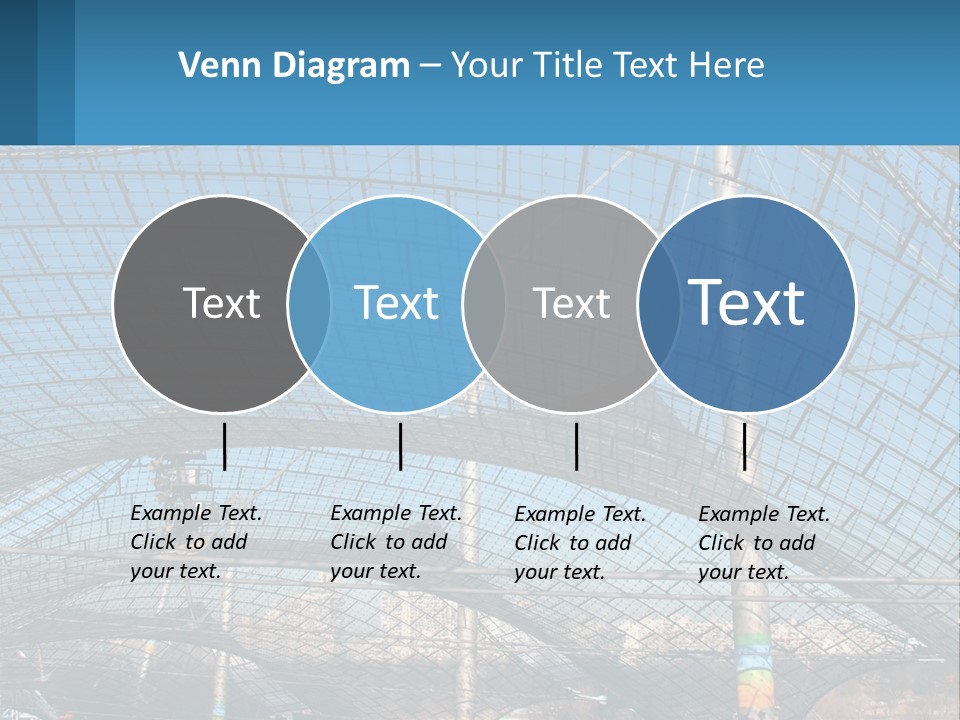 Venn Diagram – Your Title Text Here

Text

Text

Text

Text

Example Text. Click to add your text.

Example Text. Click to add your text.

Example Text. Click to add your text.

Example Text. Click to add your text.